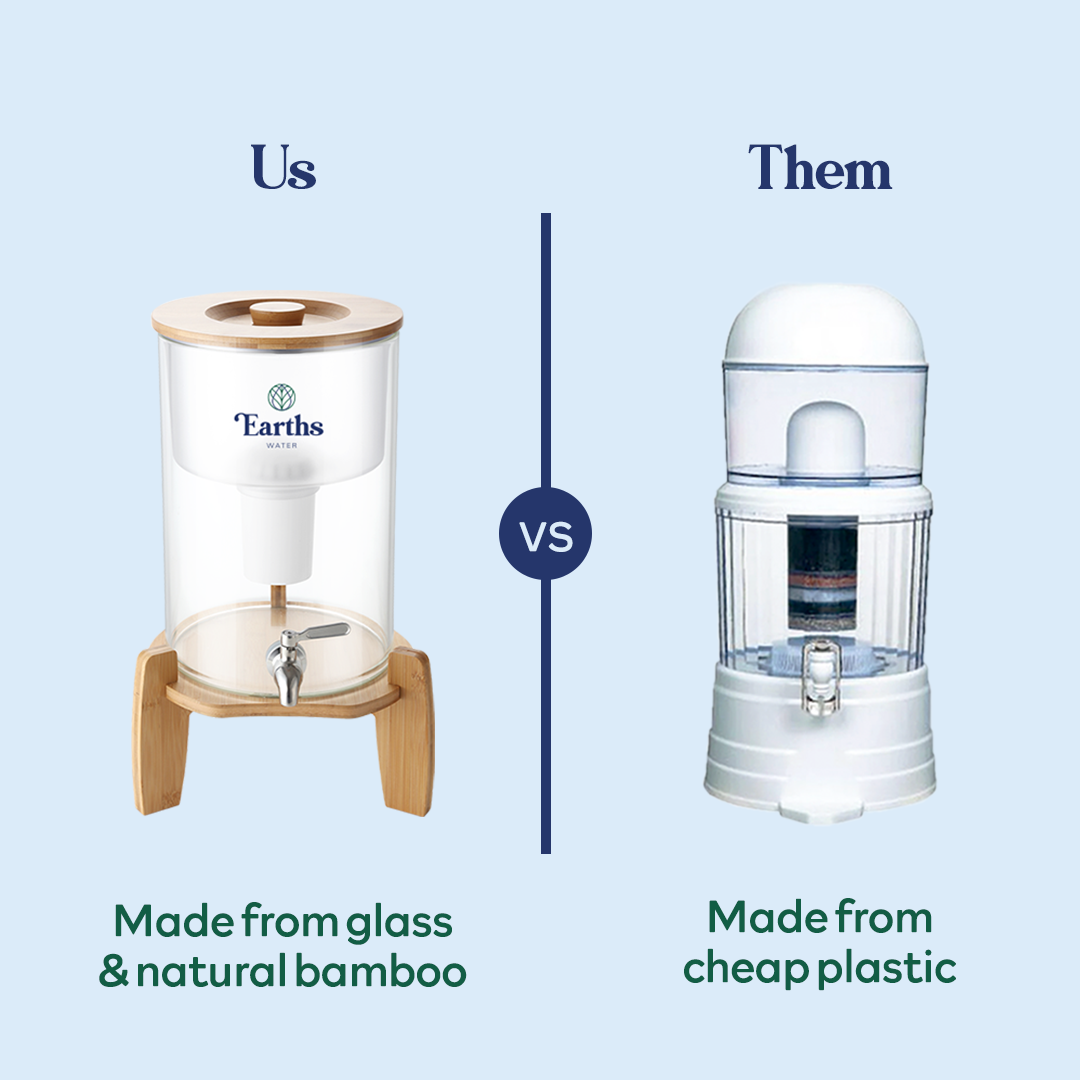 Us

Earths
WATER

Made from glass & natural bamboo

VS

Them

Made from cheap plastic